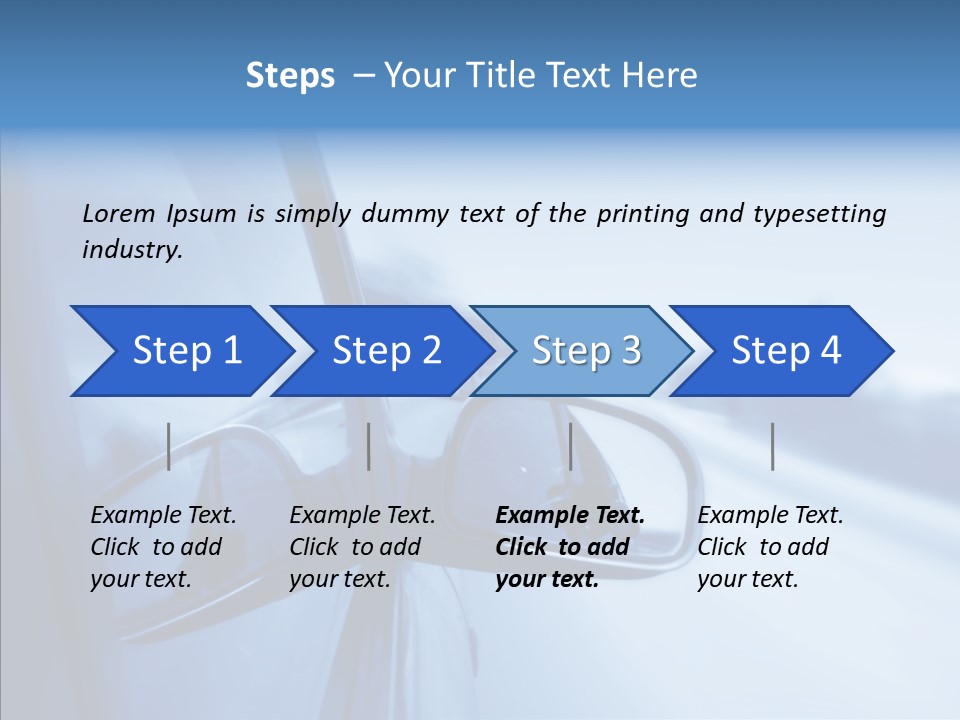 Steps – Your Title Text Here

Lorem Ipsum is simply dummy text of the printing and typesetting industry.

Step 1

Step 2

Step 3

Step 4

Example Text. Click to add your text.

Example Text. Click to add your text.

Example Text. Click to add your text.

Example Text. Click to add your text.